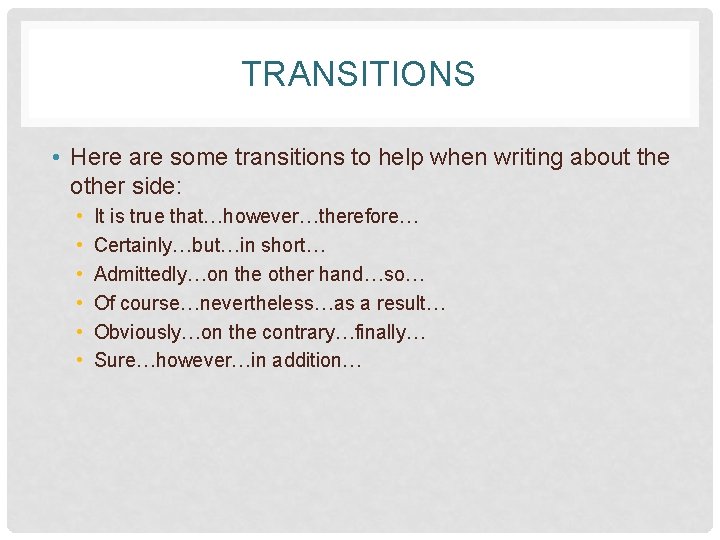 TRANSITIONS

• Here are some transitions to help when writing about the other side:
  • It is true that…however…therefore…
  • Certainly…but…in short…
  • Admittedly…on the other hand…so…
  • Of course…nevertheless…as a result…
  • Obviously…on the contrary…finally…
  • Sure…however…in addition…